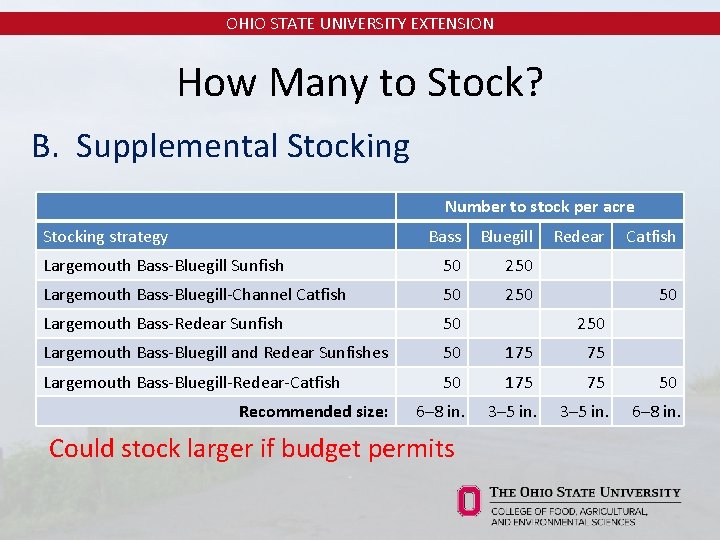 OHIO STATE UNIVERSITY EXTENSION

How Many to Stock?

B. Supplemental Stocking

| | Number to stock per acre | | | |
|---|---|---|---|---|
| Stocking strategy | Bass | Bluegill | Redear | Catfish |
| Largemouth Bass-Bluegill Sunfish | 50 | 250 | | |
| Largemouth Bass-Bluegill-Channel Catfish | 50 | 250 | | 50 |
| Largemouth Bass-Redear Sunfish | 50 | | 250 | |
| Largemouth Bass-Bluegill and Redear Sunfishes | 50 | 175 | 75 | |
| Largemouth Bass-Bluegill-Redear-Catfish | 50 | 175 | 75 | 50 |
| Recommended size: | 6–8 in. | 3–5 in. | 3–5 in. | 6–8 in. |

Could stock larger if budget permits

THE OHIO STATE UNIVERSITY
COLLEGE OF FOOD, AGRICULTURAL, AND ENVIRONMENTAL SCIENCES